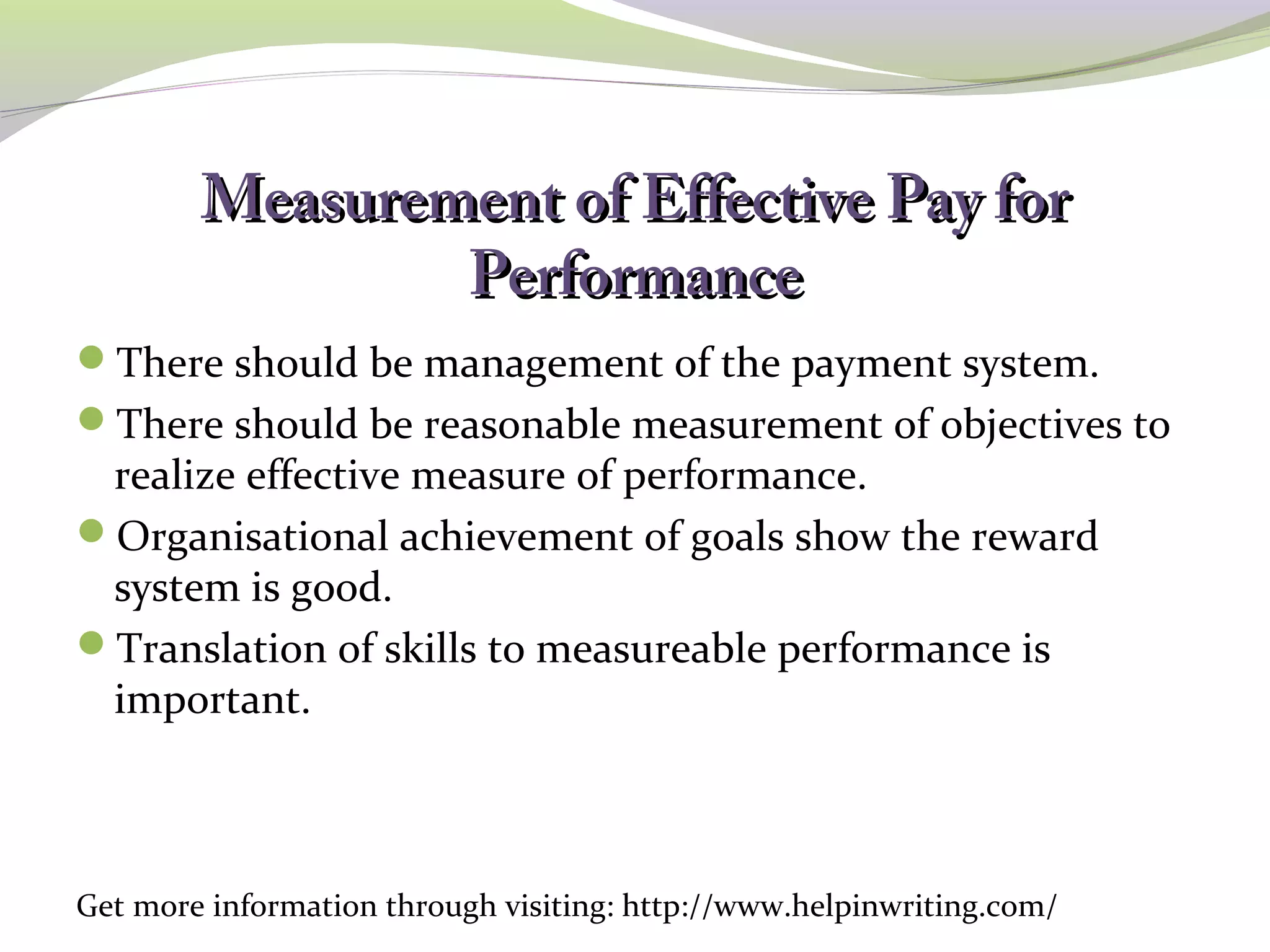 Measurement of Effective Pay for Performance

There should be management of the payment system.

There should be reasonable measurement of objectives to realize effective measure of performance.

Organisational achievement of goals show the reward system is good.

Translation of skills to measureable performance is important.

Get more information through visiting: http://www.helpinwriting.com/